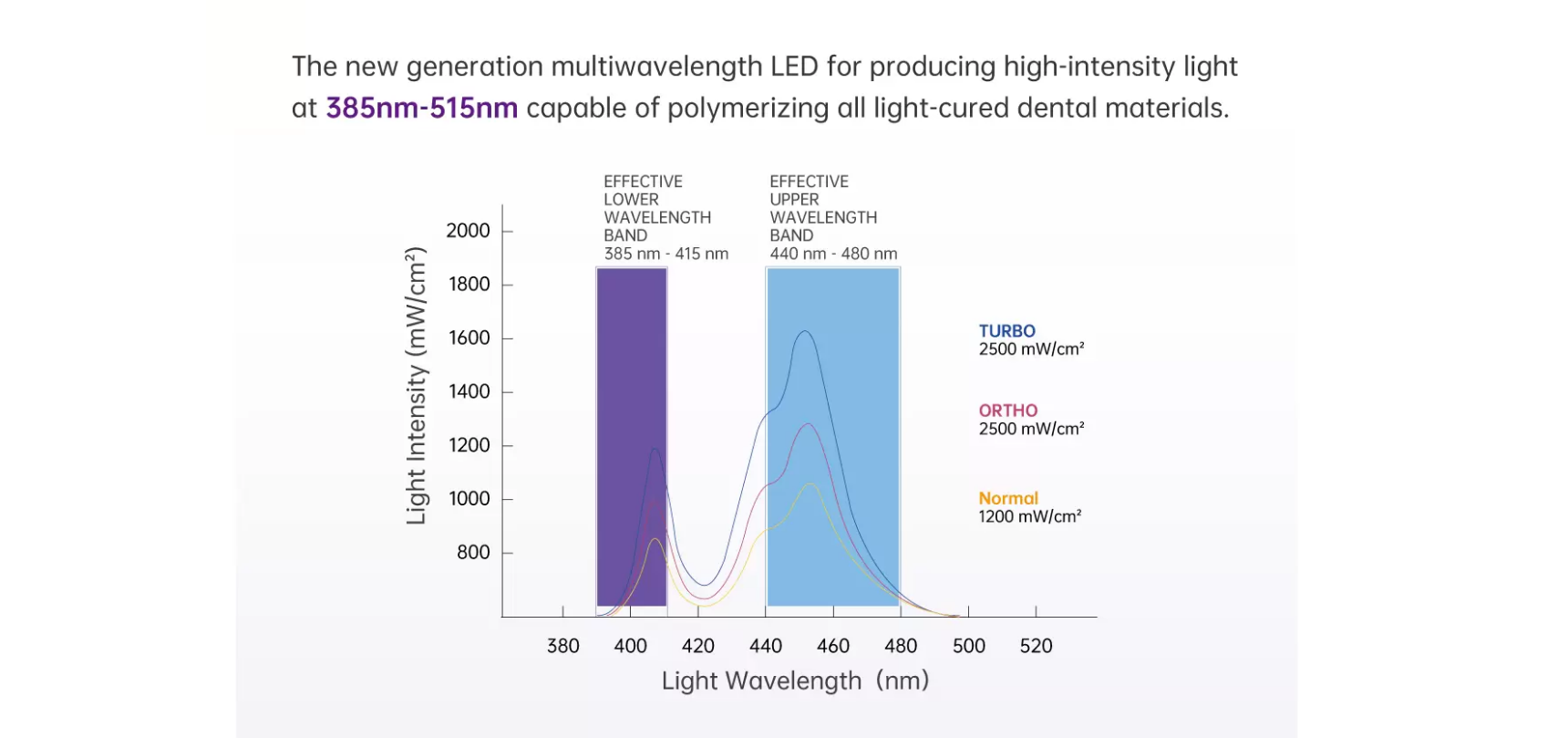 The new generation multiwavelength LED for producing high-intensity light at 385nm-515nm capable of polymerizing all light-cured dental materials.

EFFECTIVE LOWER WAVELENGTH BAND 385 nm - 415 nm

EFFECTIVE UPPER WAVELENGTH BAND 440 nm - 480 nm

Light Intensity (mW/cm²)

2000
1800
1600
1400
1200
1000
800

TURBO
2500 mW/cm²

ORTHO
2500 mW/cm²

Normal
1200 mW/cm²

380 400 420 440 460 480 500 520

Light Wavelength (nm)